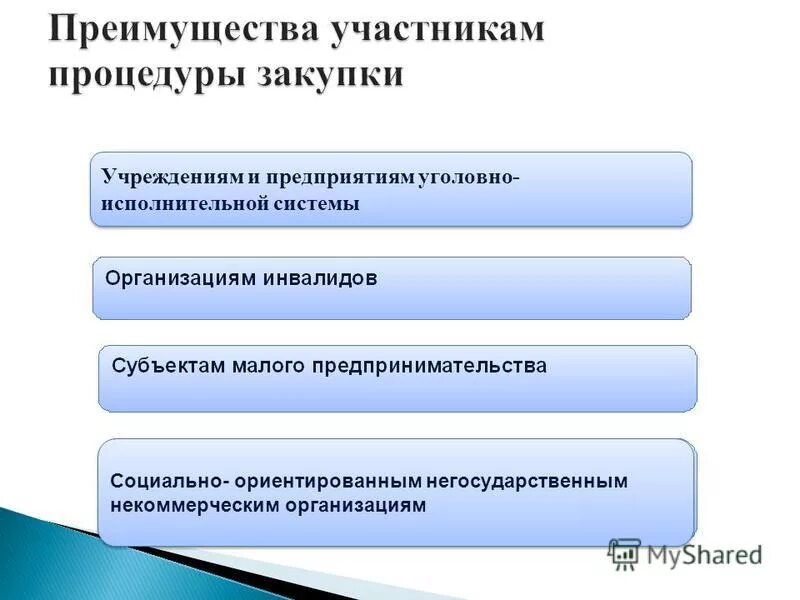 Преимущества участникам процедуры закупки

Учреждениям и предприятиям уголовно-исполнительной системы

Организациям инвалидов

Субъектам малого предпринимательства

Социально- ориентированным негосударственным некоммерческим организациям

MyShared